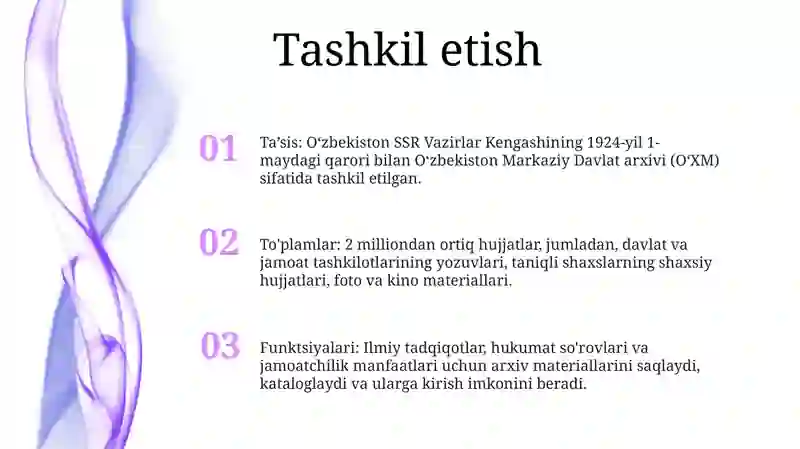 Tashkil etish

01

Ta'sis: O'zbekiston SSR Vazirlar Kengashining 1924-yil 1-maydagi qarori bilan O'zbekiston Markaziy Davlat arxivi (O'XM) sifatida tashkil etilgan.

02

To'plamlar: 2 milliondan ortiq hujjatlar, jumladan, davlat va jamoat tashkilotlarining yozuvlari, taniqli shaxslarning shaxsiy hujjatlari, foto va kino materiallari.

03

Funktsiyalari: Ilmiy tadqiqotlar, hukumat so'rovlari va jamoatchilik manfaatlari uchun arxiv materiallarini saqlaydi, kataloglaydi va ularga kirish imkonini beradi.